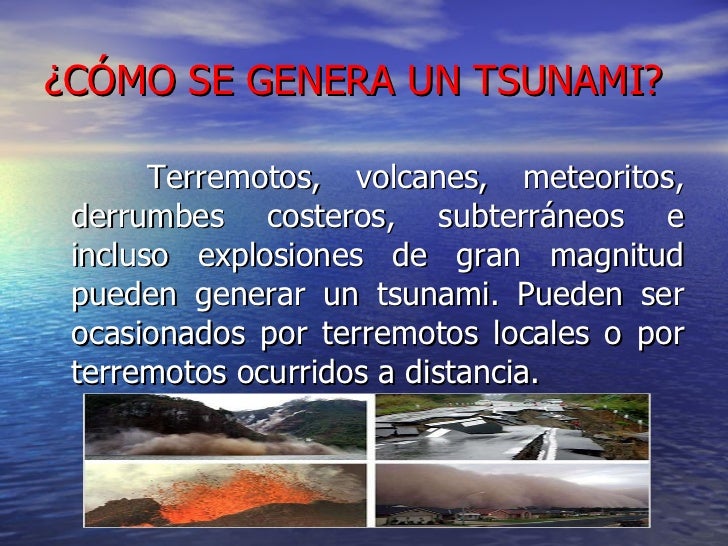 ¿CÓMO SE GENERA UN TSUNAMI?

Terremotos, volcanes, meteoritos, derrumbes costeros, subterráneos e incluso explosiones de gran magnitud pueden generar un tsunami. Pueden ser ocasionados por terremotos locales o por terremotos ocurridos a distancia.